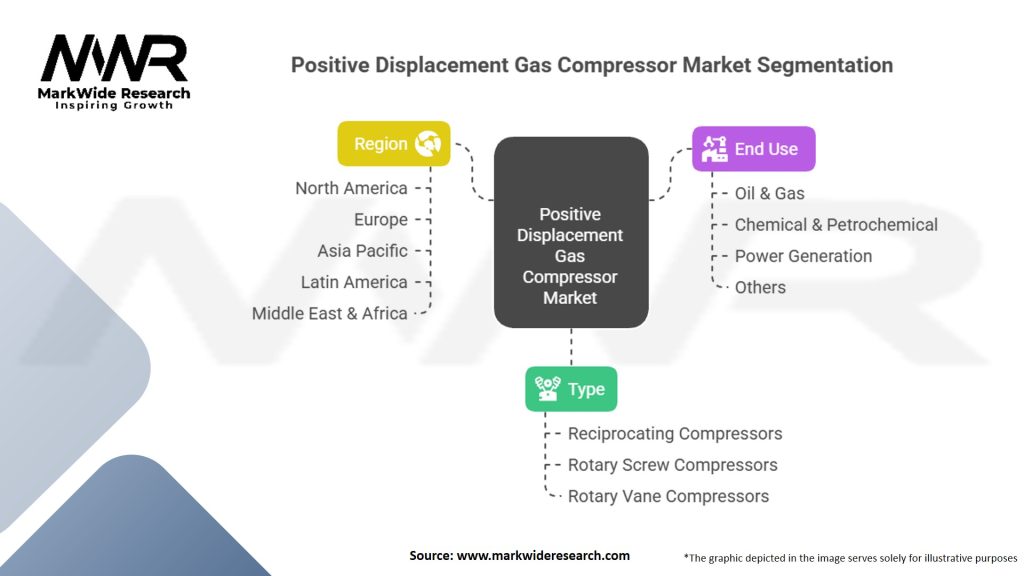 MWR
MarkWide Research
Inspiring Growth

Positive Displacement Gas Compressor Market Segmentation

Region
North America
Europe
Asia Pacific
Latin America
Middle East & Africa

Positive Displacement Gas Compressor Market

End Use
Oil & Gas
Chemical & Petrochemical
Power Generation
Others

Type
Reciprocating Compressors
Rotary Screw Compressors
Rotary Vane Compressors

Source: www.markwideresearch.com

*The graphic depicted in the image serves solely for illustrative purposes